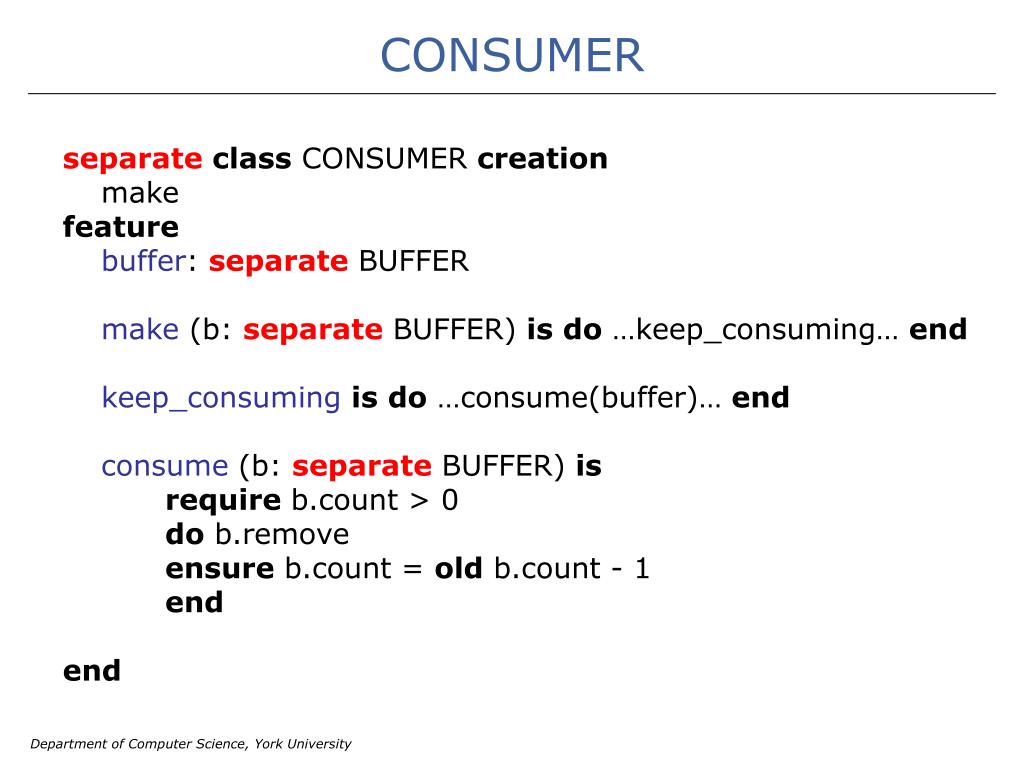 CONSUMER

separate class CONSUMER creation
make
feature
buffer: separate BUFFER

make (b: separate BUFFER) is do …keep_consuming… end

keep_consuming is do …consume(buffer)… end

consume (b: separate BUFFER) is
require b.count > 0
do b.remove
ensure b.count = old b.count - 1
end

end

Department of Computer Science, York University